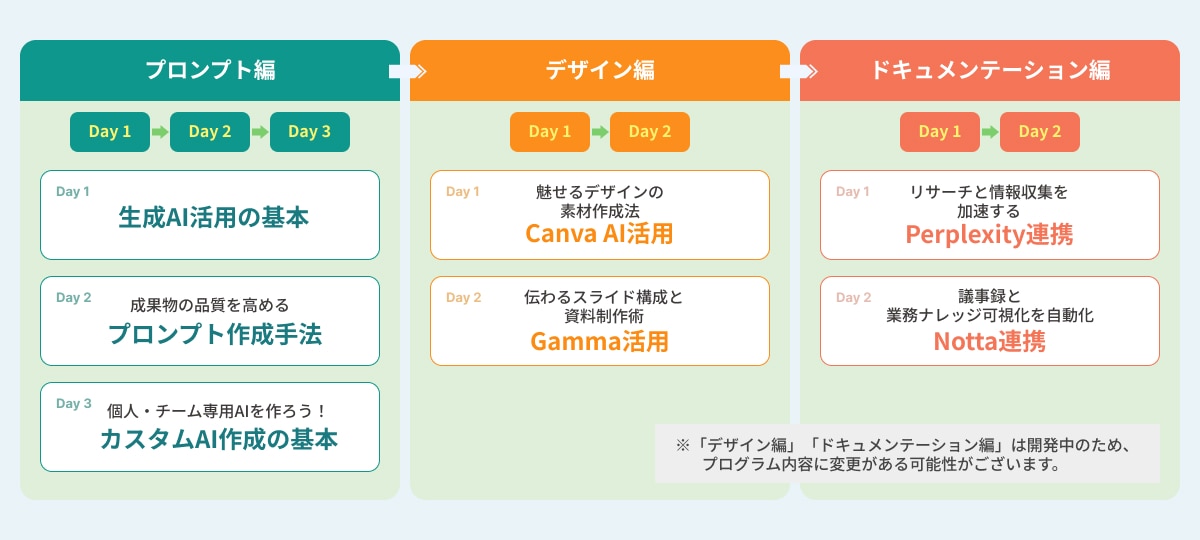 プロンプト編

Day 1 Day 2 Day 3

Day 1
生成AI活用の基本

Day 2
成果物の品質を高める
プロンプト作成手法

Day 3
個人・チーム専用AIを作ろう！
カスタムAI作成の基本

デザイン編

Day 1 Day 2

Day 1
魅せるデザインの素材作成法
Canva AI活用

Day 2
伝わるスライド構成と資料制作術
Gamma活用

ドキュメンテーション編

Day 1 Day 2

Day 1
リサーチと情報収集を加速する
Perplexity連携

Day 2
議事録と業務ナレッジ可視化を自動化
Notta連携

※「デザイン編」「ドキュメンテーション編」は開発中のため、プログラム内容に変更がある可能性がございます。